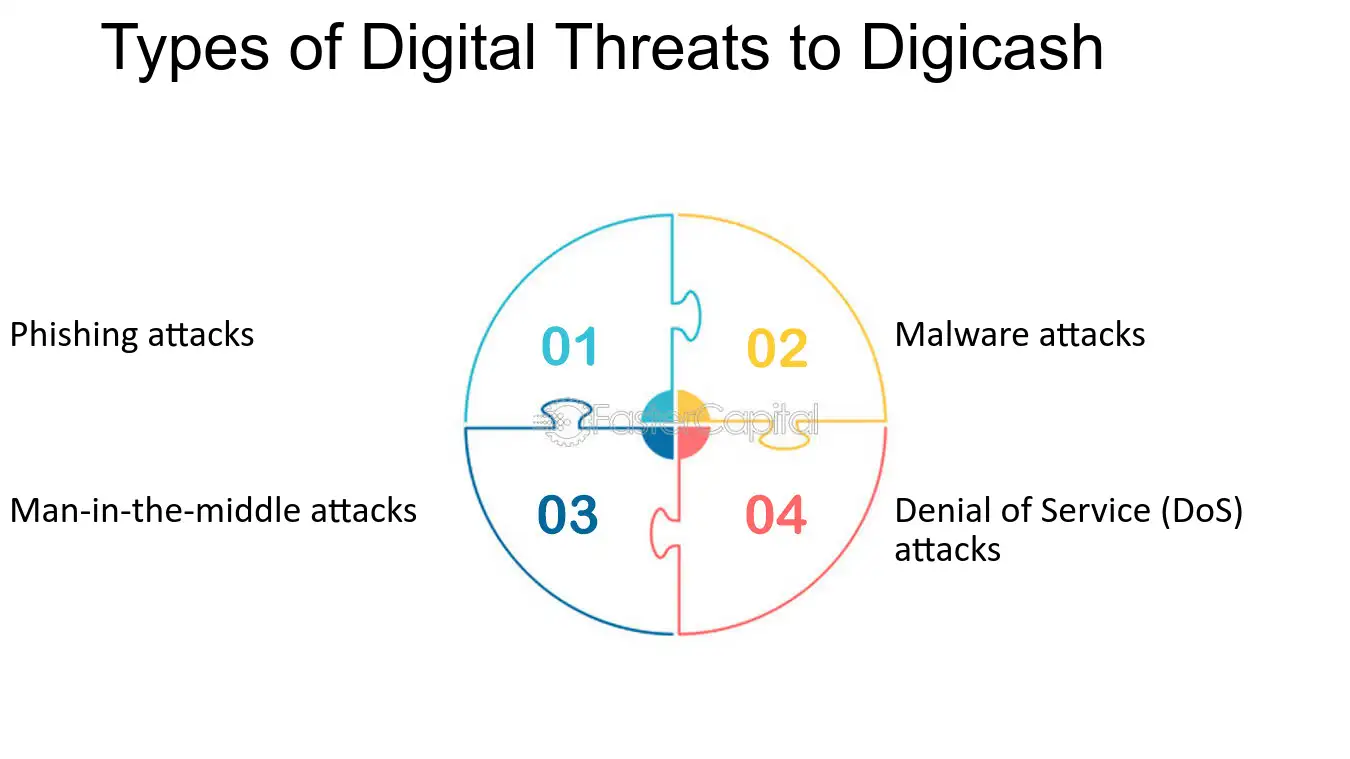 Types of Digital Threats to Digicash

Phishing attacks

01

02

Malware attacks

FasterCapital

Man-in-the-middle attacks

03

04

Denial of Service (DoS) attacks